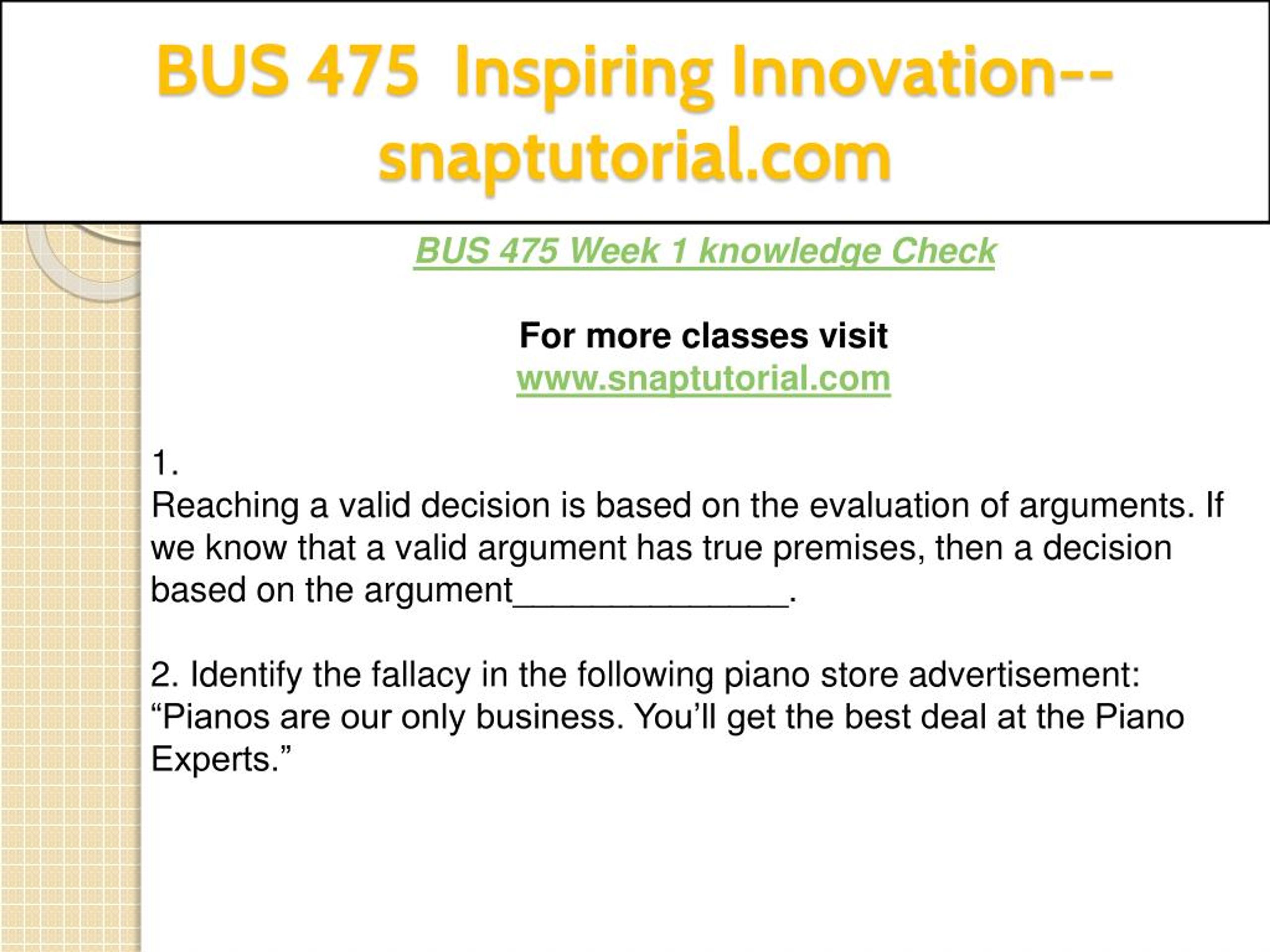 BUS 475 Inspiring Innovation--snaptutorial.com

BUS 475 Week 1 knowledge Check

For more classes visit
www.snaptutorial.com

1.
Reaching a valid decision is based on the evaluation of arguments. If we know that a valid argument has true premises, then a decision based on the argument______________.

2. Identify the fallacy in the following piano store advertisement: “Pianos are our only business. You’ll get the best deal at the Piano Experts.”